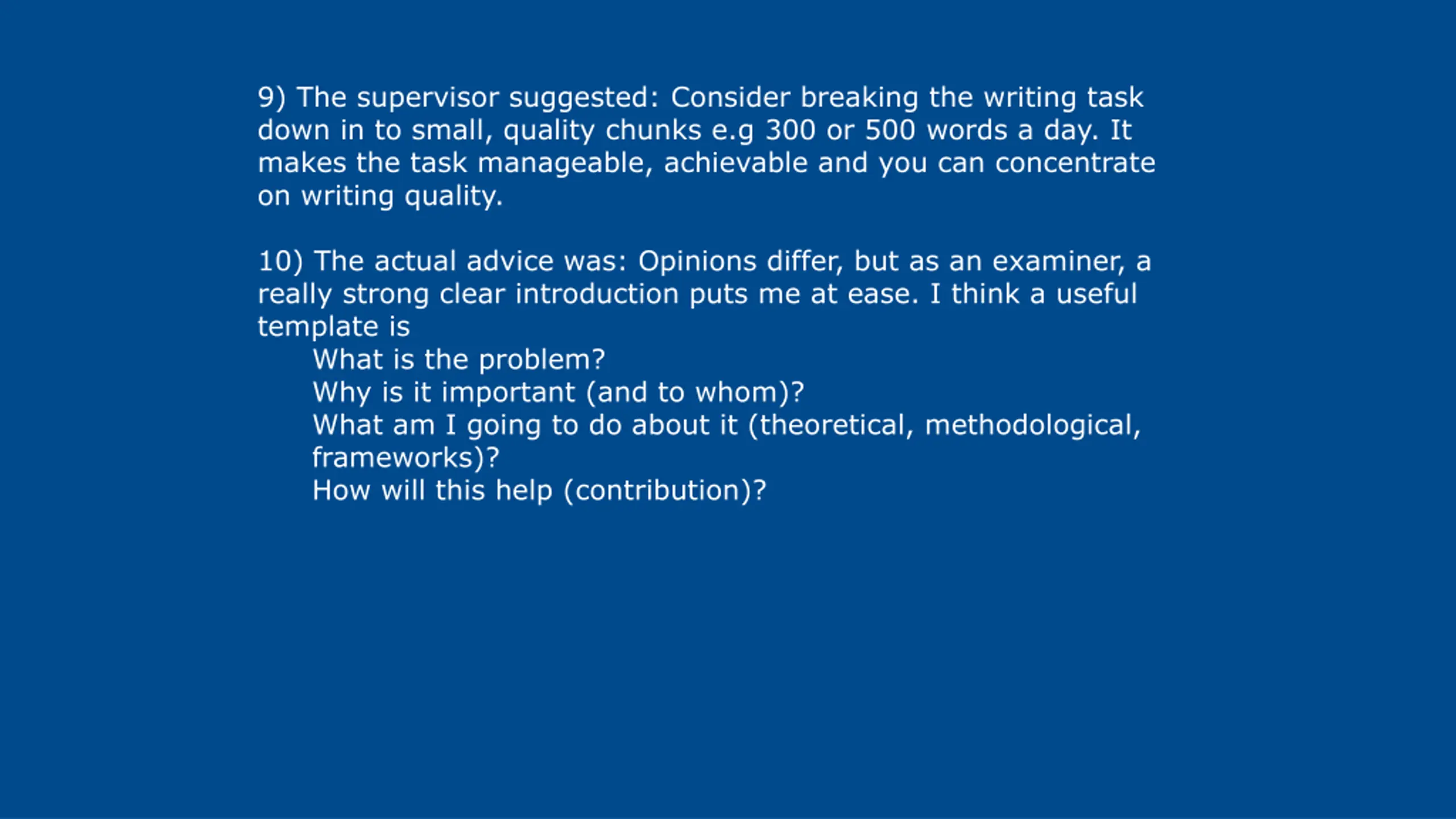 9) The supervisor suggested: Consider breaking the writing task down in to small, quality chunks e.g 300 or 500 words a day. It makes the task manageable, achievable and you can concentrate on writing quality.

10) The actual advice was: Opinions differ, but as an examiner, a really strong clear introduction puts me at ease. I think a useful template is
What is the problem?
Why is it important (and to whom)?
What am I going to do about it (theoretical, methodological, frameworks)?
How will this help (contribution)?